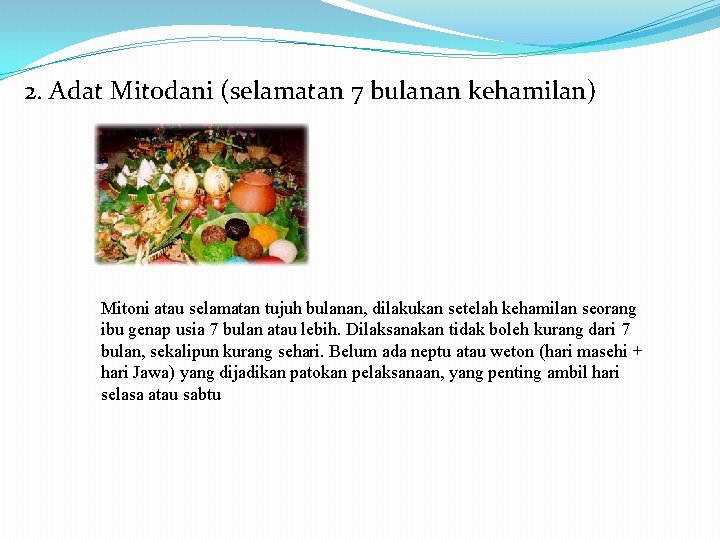 2. Adat Mitodani (selamatan 7 bulanan kehamilan)

Mitoni atau selamatan tujuh bulanan, dilakukan setelah kehamilan seorang ibu genap usia 7 bulan atau lebih. Dilaksanakan tidak boleh kurang dari 7 bulan, sekalipun kurang sehari. Belum ada neptu atau weton (hari masehi + hari Jawa) yang dijadikan patokan pelaksanaan, yang penting ambil hari selasa atau sabtu